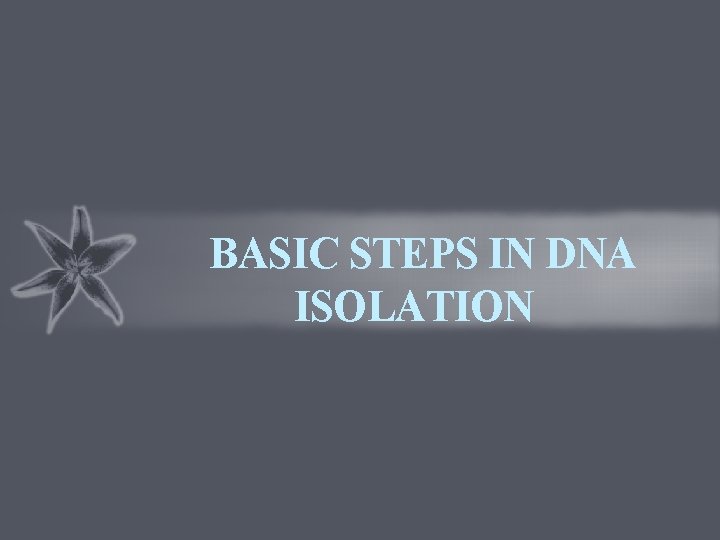 BASIC STEPS IN DNA ISOLATION